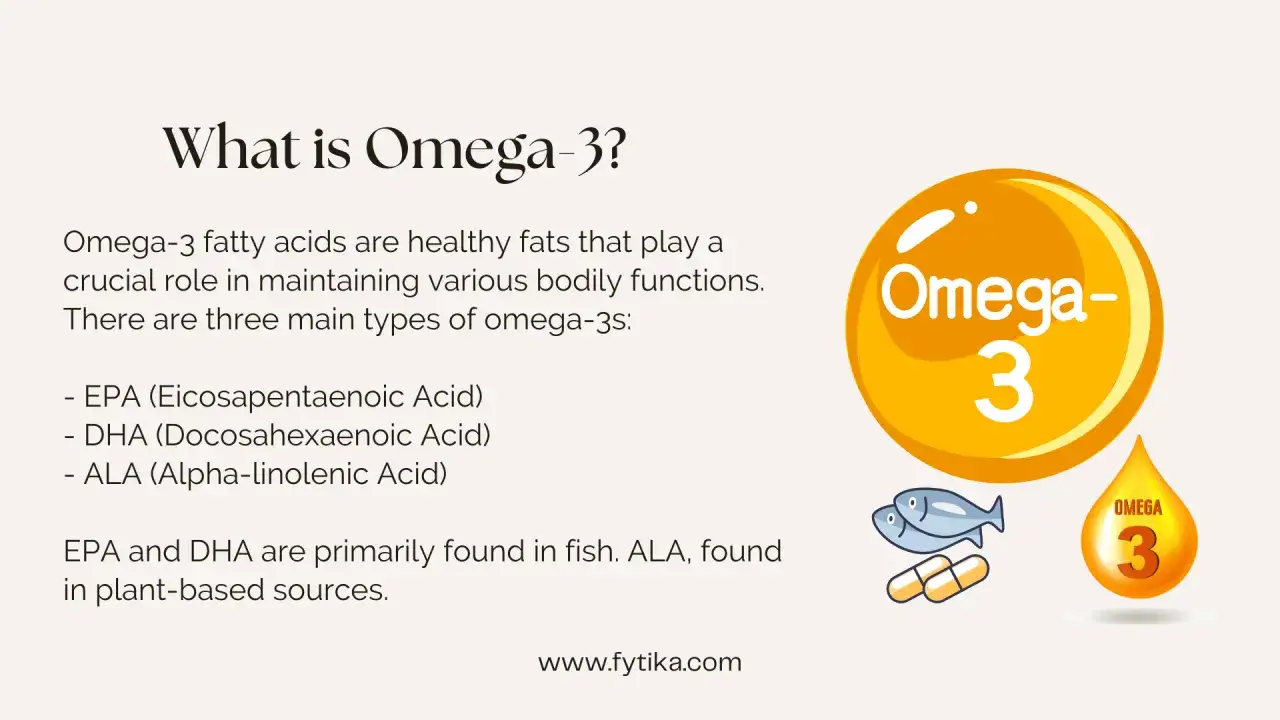 What is Omega-3?

Omega-3 fatty acids are healthy fats that play a crucial role in maintaining various bodily functions. There are three main types of omega-3s:

- EPA (Eicosapentaenoic Acid)
- DHA (Docosahexaenoic Acid)
- ALA (Alpha-linolenic Acid)

EPA and DHA are primarily found in fish. ALA, found in plant-based sources.

Omega-3

OMEGA 3

www.fytika.com